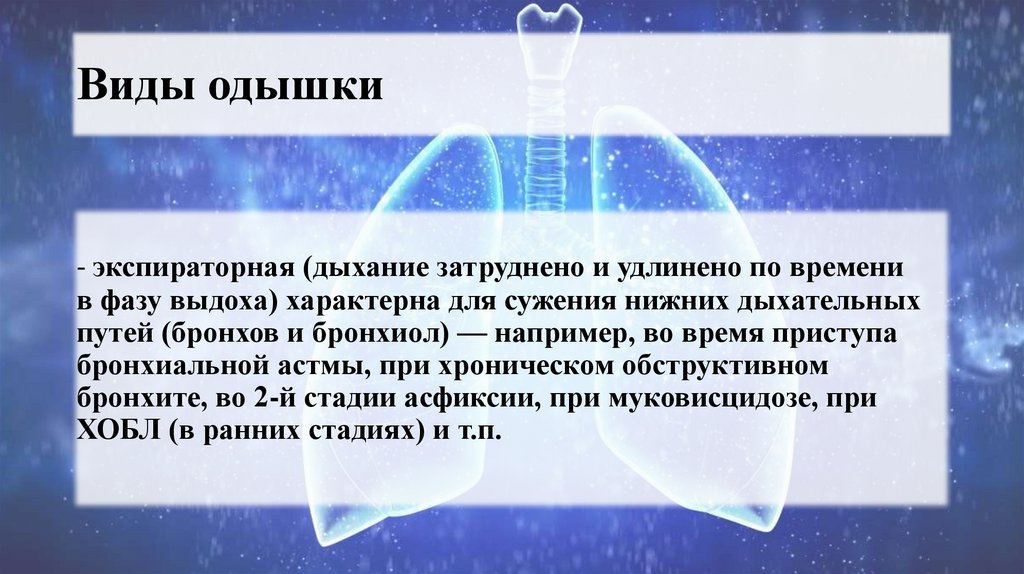 Виды одышки

- экспираторная (дыхание затруднено и удлинено по времени в фазу выдоха) характерна для сужения нижних дыхательных путей (бронхов и бронхиол) — например, во время приступа бронхиальной астмы, при хроническом обструктивном бронхите, во 2-й стадии асфиксии, при муковисцидозе, при ХОБЛ (в ранних стадиях) и т.п.